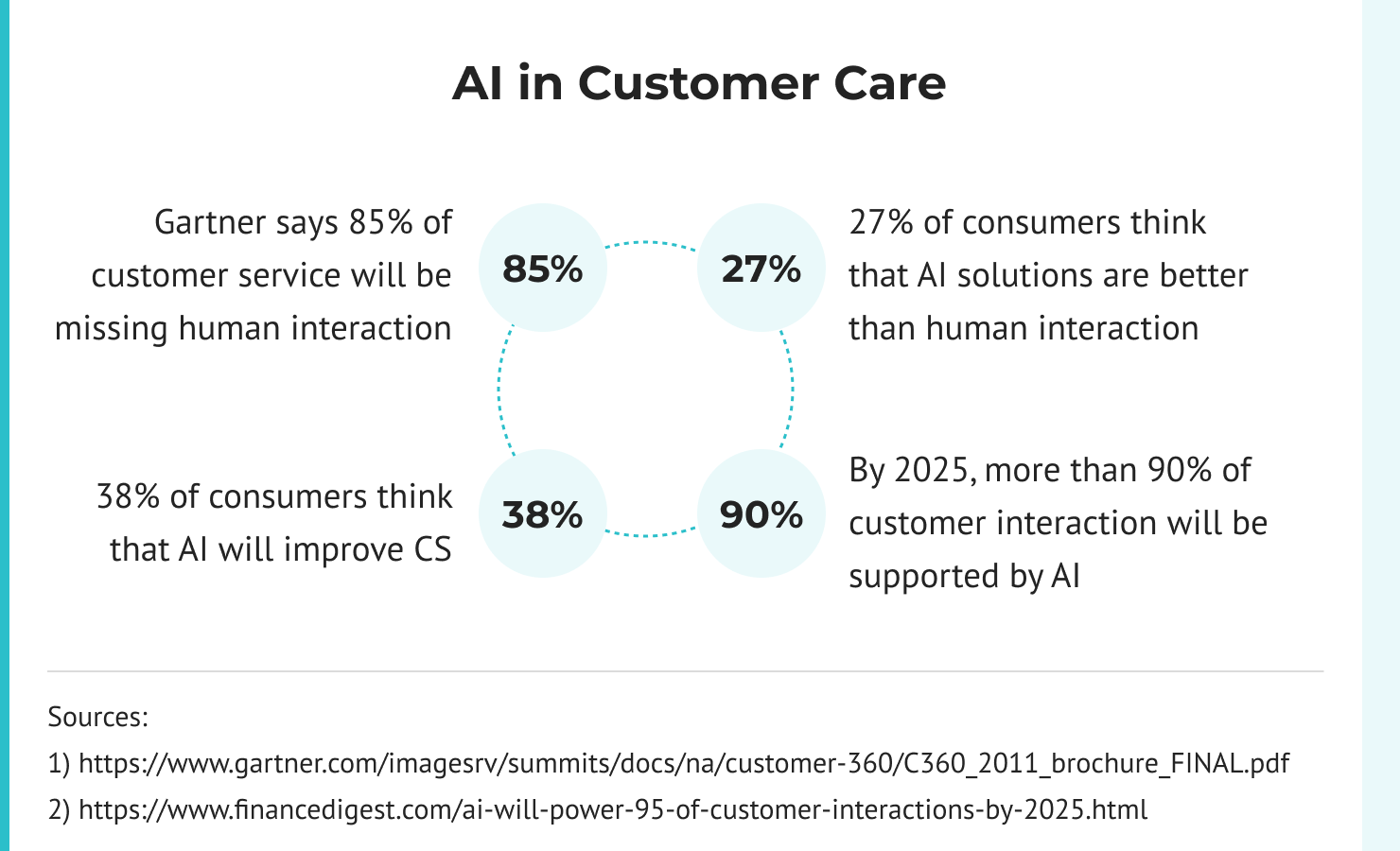 AI in Customer Care

Gartner says 85% of customer service will be missing human interaction

85%

27%

27% of consumers think that AI solutions are better than human interaction

38% of consumers think that AI will improve CS

38%

90%

By 2025, more than 90% of customer interaction will be supported by AI

Sources:

1) https://www.gartner.com/imagesrv/summits/docs/na/customer-360/C360_2011_brochure_FINAL.pdf

2) https://www.financedigest.com/ai-will-power-95-of-customer-interactions-by-2025.html